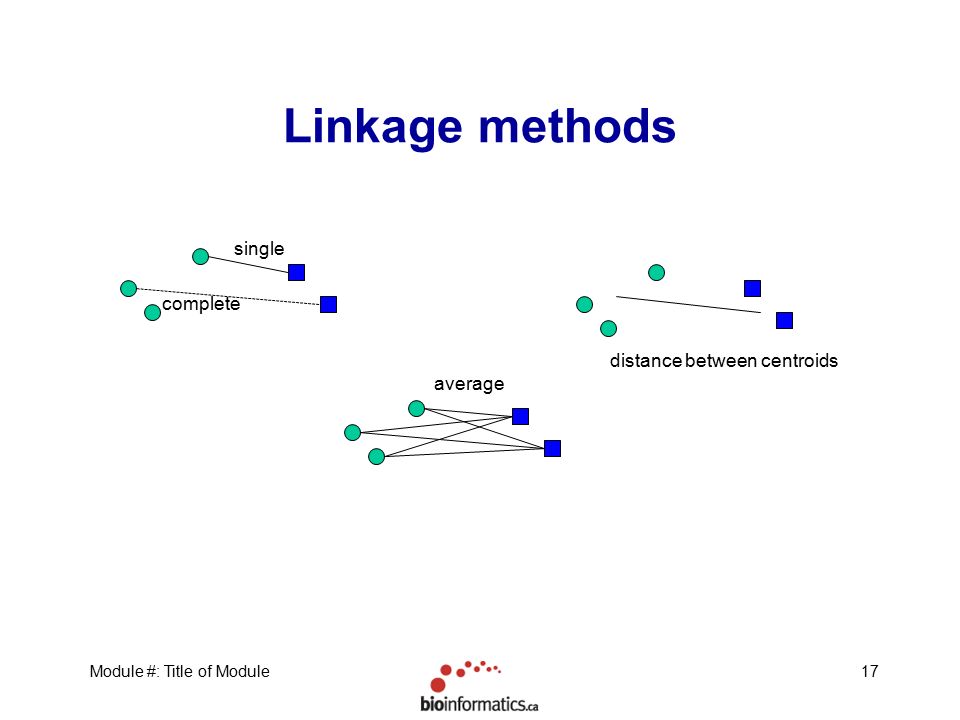 Linkage methods

single

complete

distance between centroids

average

Module #: Title of Module

bioinformatics.ca

17